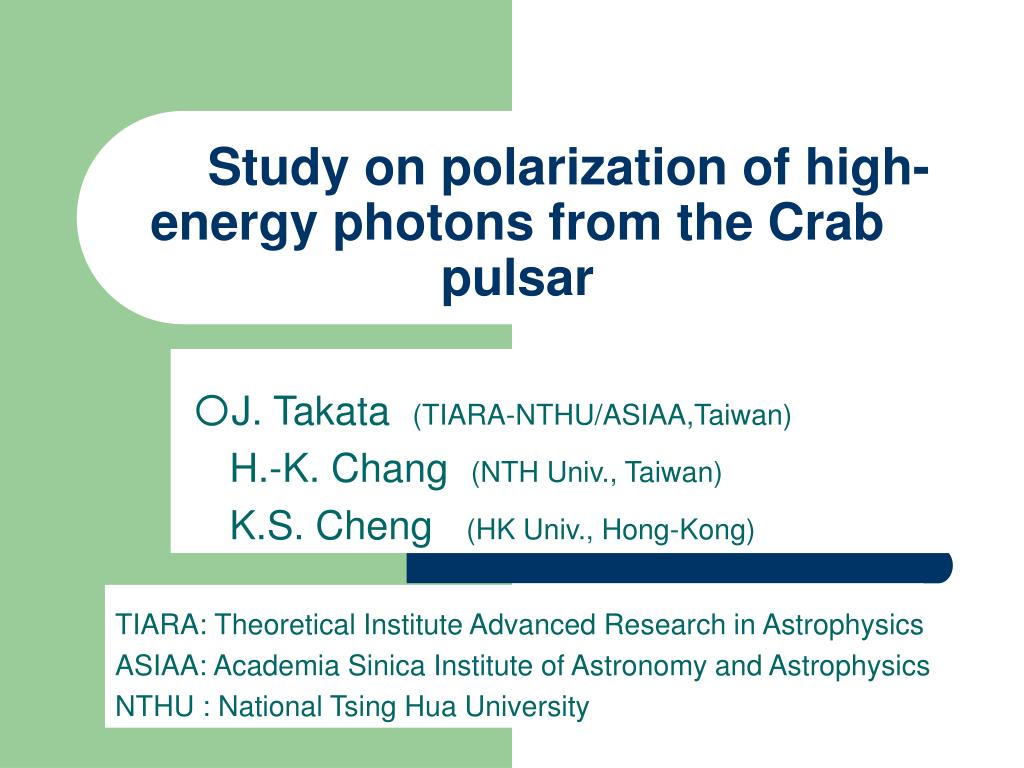 Study on polarization of high-energy photons from the Crab pulsar

○J. Takata (TIARA-NTHU/ASIAA,Taiwan)
H.-K. Chang (NTH Univ., Taiwan)
K.S. Cheng (HK Univ., Hong-Kong)

TIARA: Theoretical Institute Advanced Research in Astrophysics
ASIAA: Academia Sinica Institute of Astronomy and Astrophysics
NTHU : National Tsing Hua University